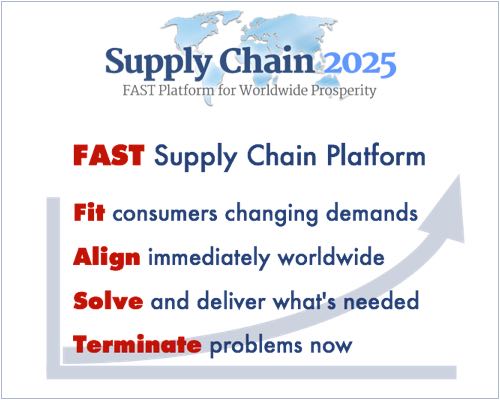 Supply Chain 2025
FAST Platform for Worldwide Prosperity

FAST Supply Chain Platform

Fit consumers changing demands

Align immediately worldwide

Solve and deliver what's needed

Terminate problems now